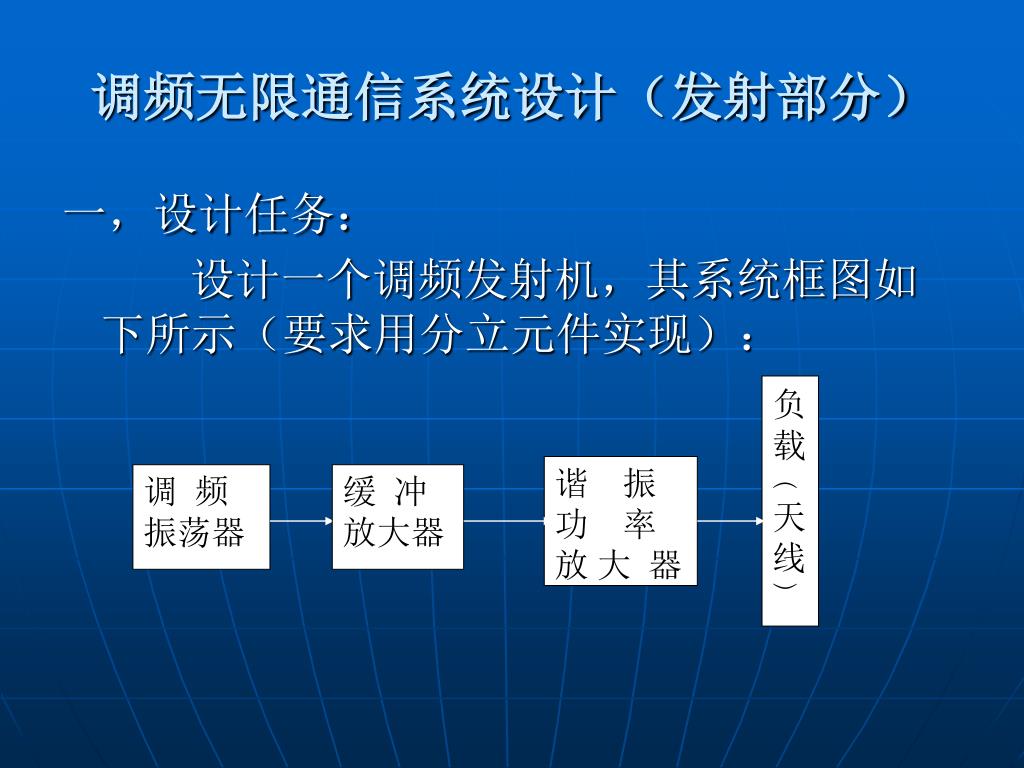 调频无限通信系统设计（发射部分）

一，设计任务：

设计一个调频发射机，其系统框图如下所示（要求用分立元件实现）：

调频振荡器

缓冲放大器

谐振功率放大器

负载（天线）